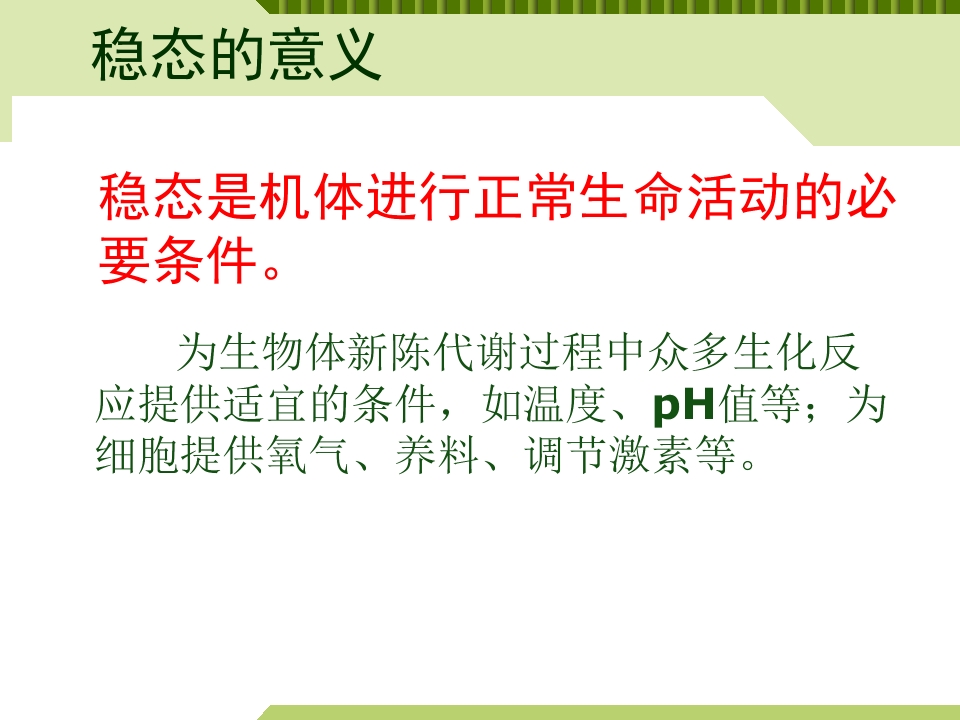 稳态的意义

稳态是机体进行正常生命活动的必要条件。

为生物体新陈代谢过程中众多生化反应提供适宜的条件，如温度、pH值等；为细胞提供氧气、养料、调节激素等。